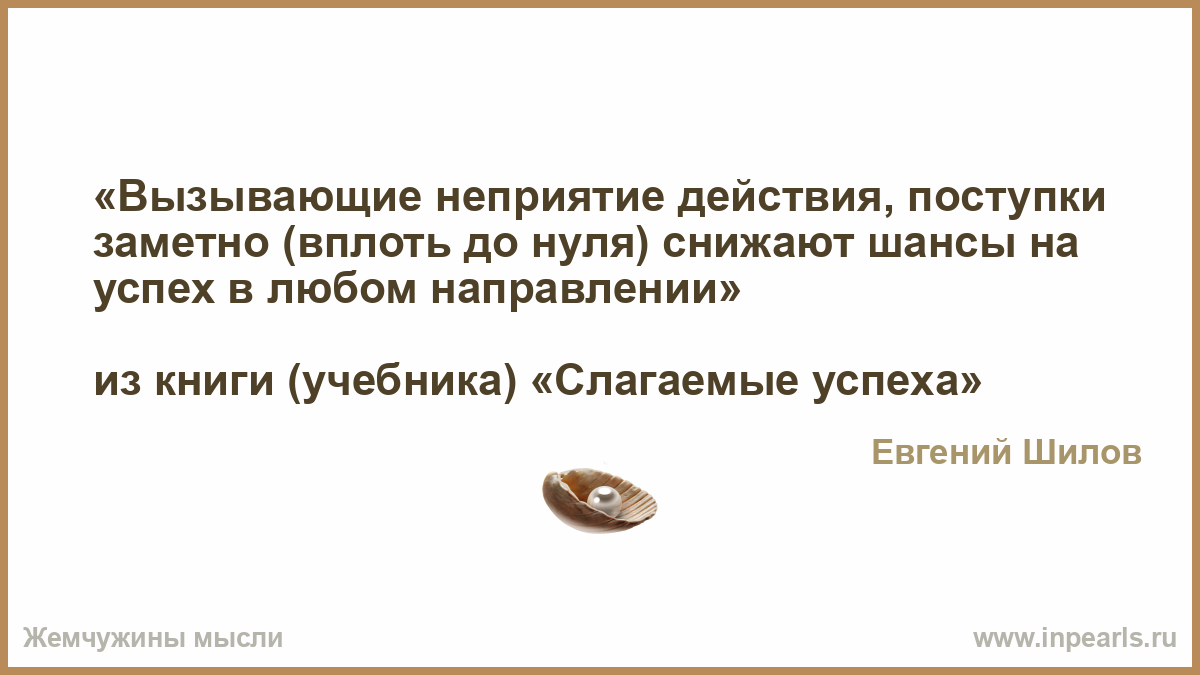 «Вызывающие неприятие действия, поступки заметно (вплоть до нуля) снижают шансы на успех в любом направлении»

из книги (учебника) «Слагаемые успеха»

Евгений Шилов

Жемчужины мысли

www.inpearls.ru